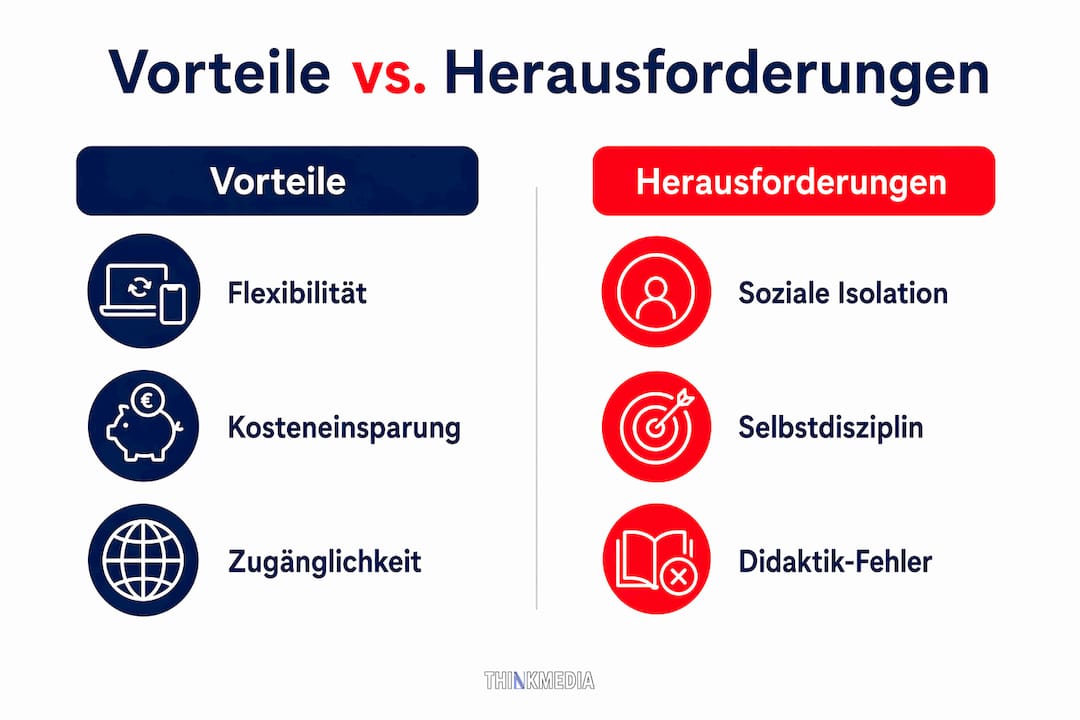 Vorteile vs. Herausforderungen

Vorteile

Flexibilität

Kosteneinsparung

Zugänglichkeit

Herausforderungen

Soziale Isolation

Selbstdisziplin

Didaktik-Fehler

THINKMEDIA